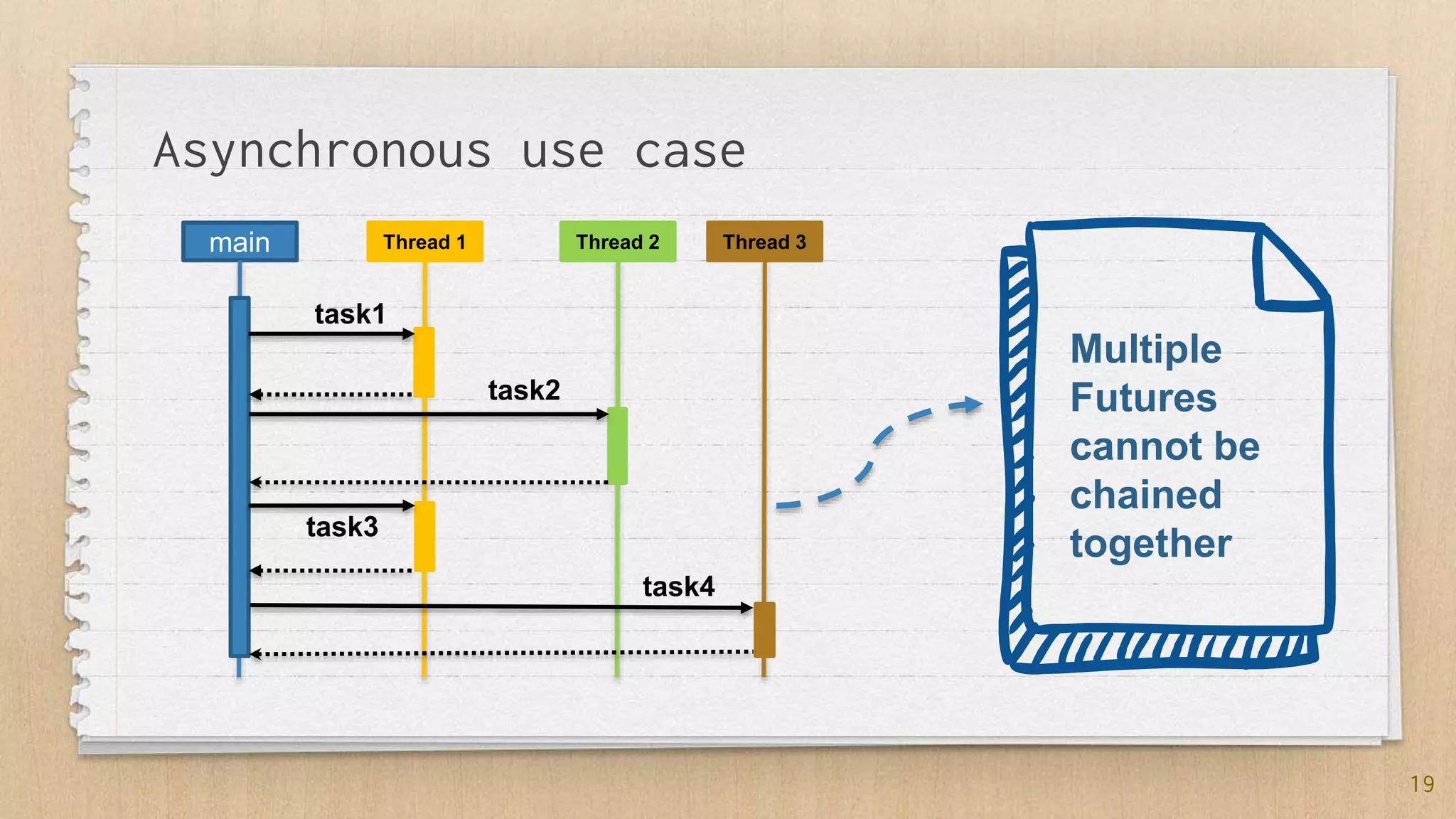 Asynchronous use case

main

Thread 1

Thread 2

Thread 3

task1

task2

task3

task4

Multiple Futures cannot be chained together

19